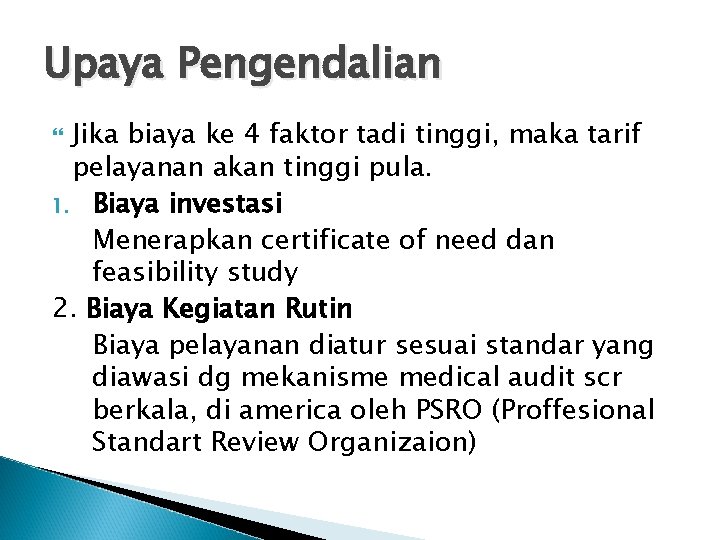 Upaya Pengendalian

Jika biaya ke 4 faktor tadi tinggi, maka tarif pelayanan akan tinggi pula.

1. Biaya investasi

Menerapkan certificate of need dan feasibility study

2. Biaya Kegiatan Rutin

Biaya pelayanan diatur sesuai standar yang diawasi dg mekanisme medical audit scr berkala, di america oleh PSRO (Proffesional Standart Review Organizaion)